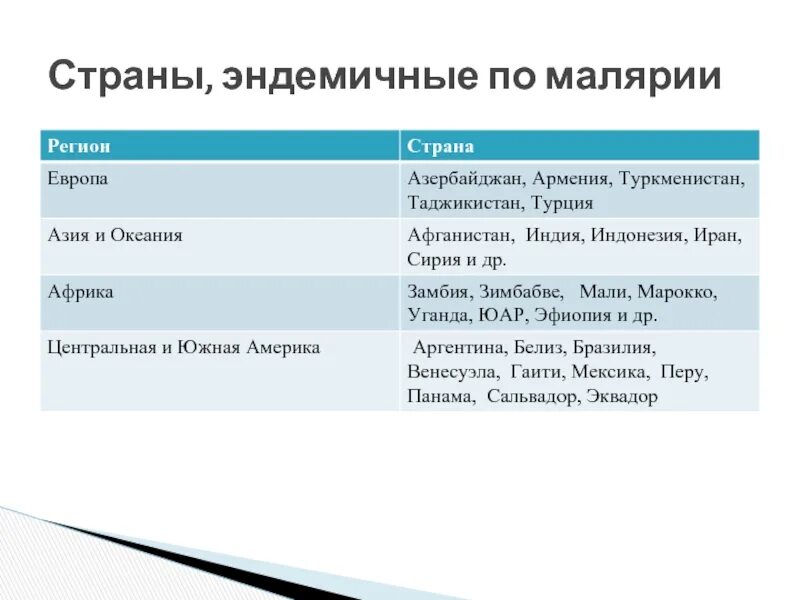 Страны, эндемичные по малярии

| Регион | Страна |
|---|---|
| Европа | Азербайджан, Армения, Туркменистан, Таджикистан, Турция |
| Азия и Океания | Афганистан, Индия, Индонезия, Иран, Сирия и др. |
| Африка | Замбия, Зимбабве, Мали, Марокко, Уганда, ЮАР, Эфиопия и др. |
| Центральная и Южная Америка | Аргентина, Белиз, Бразилия, Венесуэла, Гаити, Мексика, Перу, Панама, Сальвадор, Эквадор |